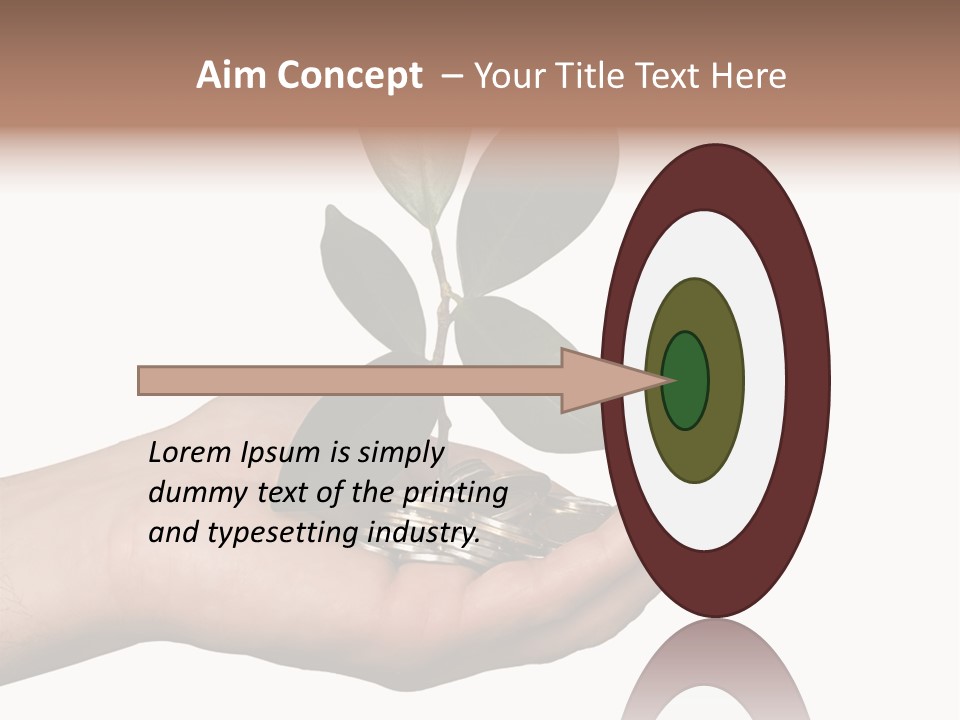 Aim Concept – Your Title Text Here

Lorem Ipsum is simply dummy text of the printing and typesetting industry.